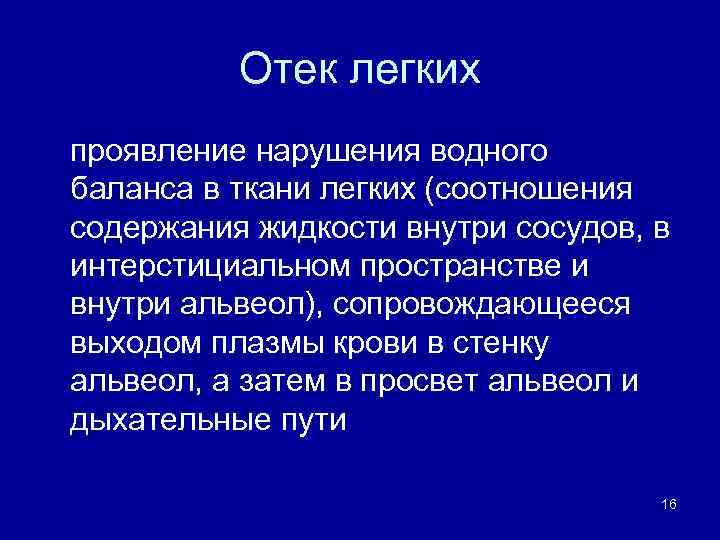 Отек легких

проявление нарушения водного баланса в ткани легких (соотношения содержания жидкости внутри сосудов, в интерстициальном пространстве и внутри альвеол), сопровождающееся выходом плазмы крови в стенку альвеол, а затем в просвет альвеол и дыхательные пути

16